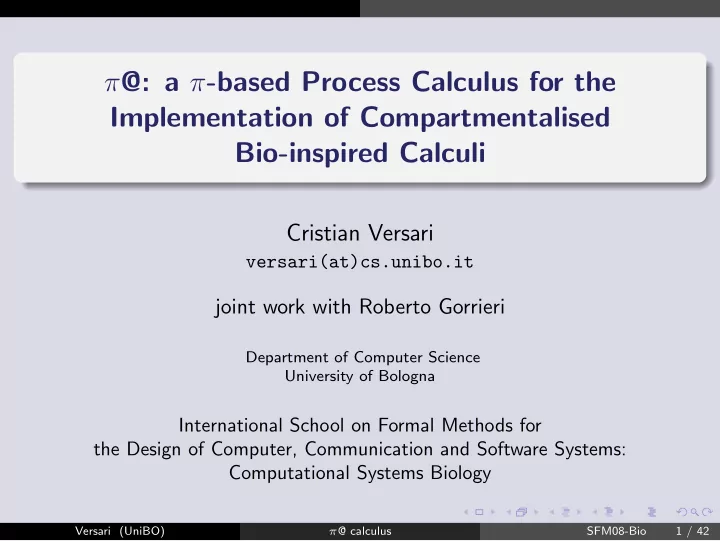 $\pi$@: a $\pi$-based Process Calculus for the Implementation of Compartmentalised Bio-inspired Calculi

Cristian Versari
versari(at)cs.unibo.it

joint work with Roberto Gorrieri

Department of Computer Science
University of Bologna

International School on Formal Methods for the Design of Computer, Communication and Software Systems: Computational Systems Biology

Versari (UniBO) $\pi$@ calculus SFM08-Bio 1 / 42